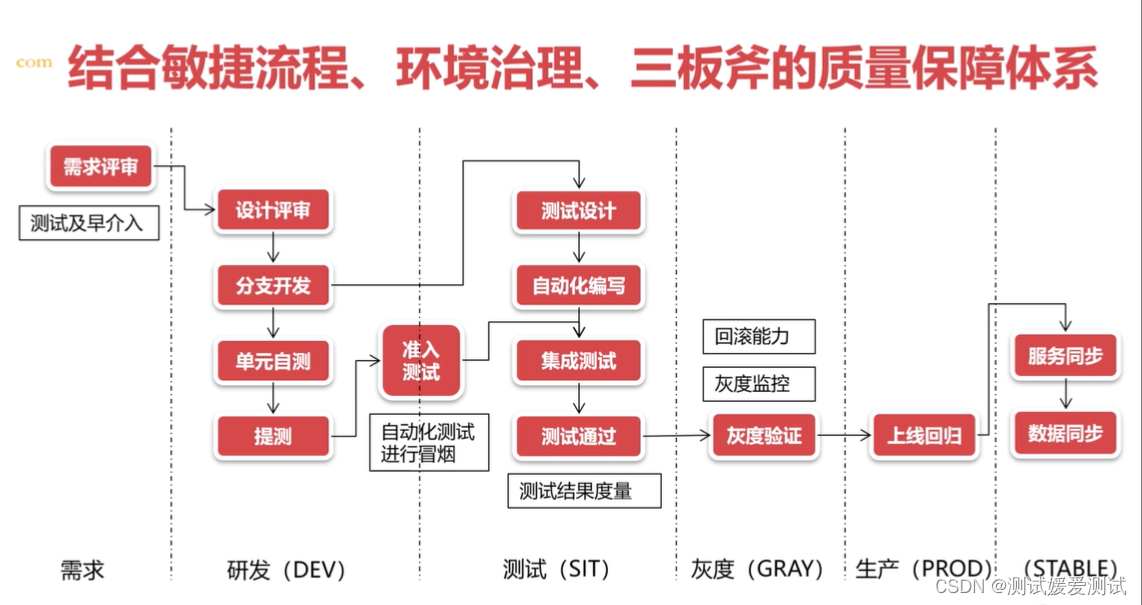 com

结合敏捷流程、环境治理、三板斧的质量保障体系

需求评审

测试及早介入

设计评审

分支开发

单元自测

提测

准入测试

自动化测试进行冒烟

测试设计

自动化编写

集成测试

测试通过

测试结果度量

回滚能力

灰度监控

灰度验证

上线回归

服务同步

数据同步

需求

研发（DEV）

测试（SIT）

灰度（GRAY）

生产（PROD）

（STABLE）

CSDN @测试媛爱测试